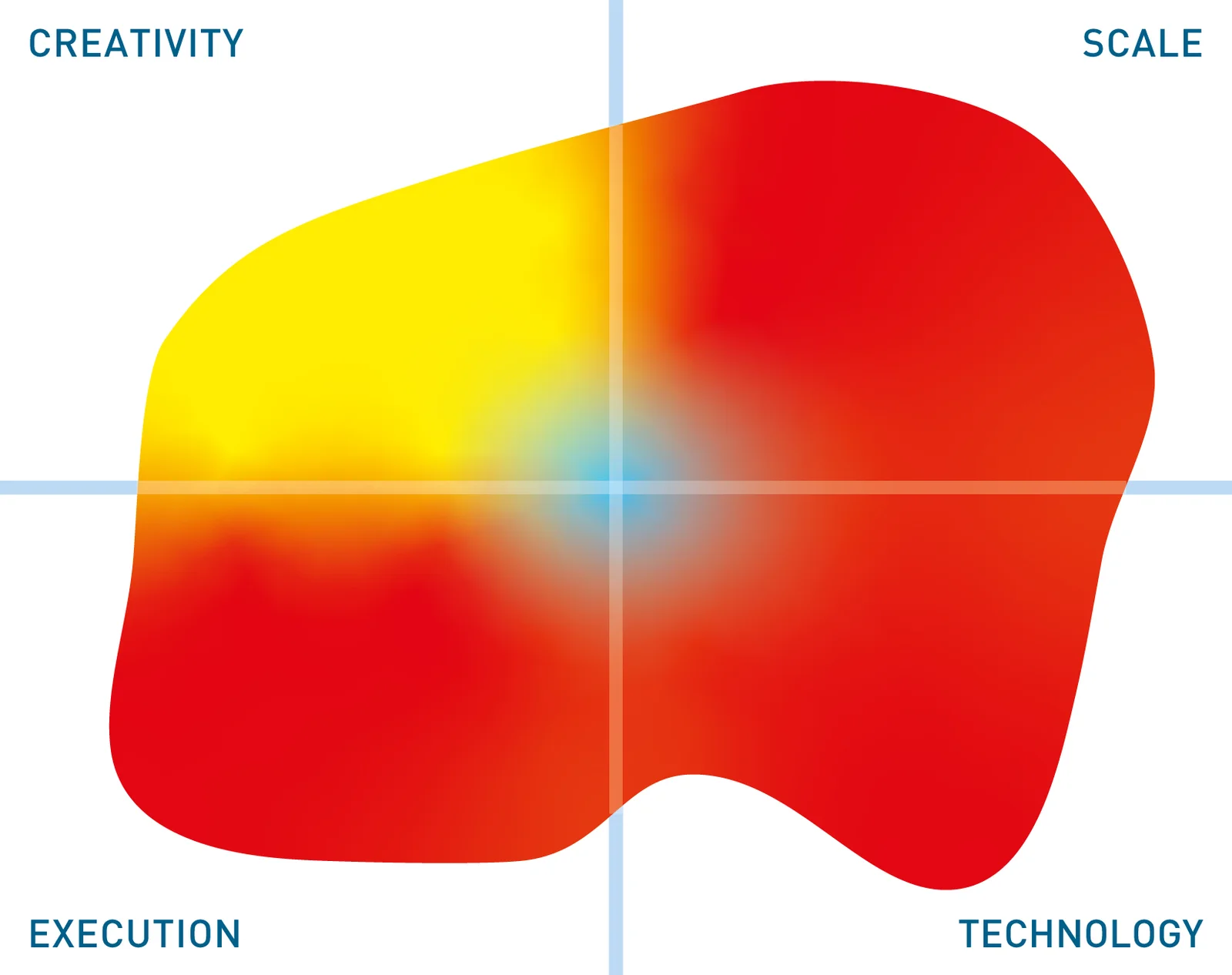 CREATIVITY

SCALE

EXECUTION

TECHNOLOGY